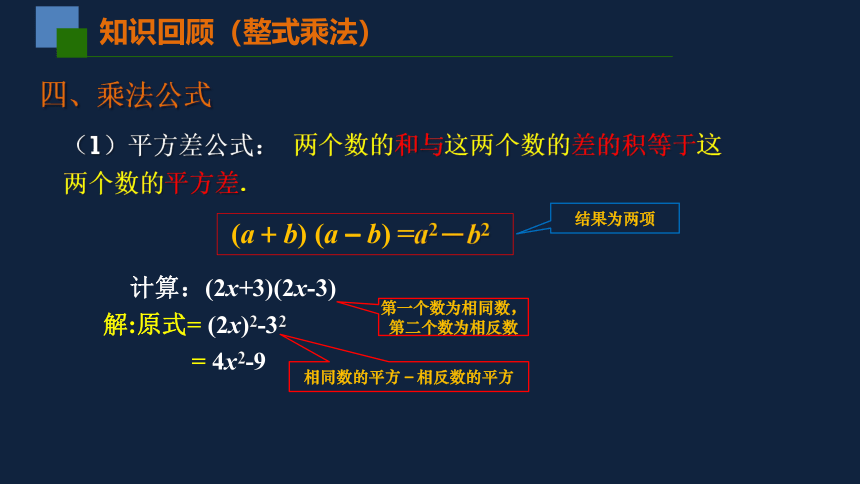 知识回顾（整式乘法）

四、乘法公式

（1）平方差公式： 两个数的和与这两个数的差的积等于这两个数的平方差.

$(a+b)(a-b)=a^2-b^2$

结果为两项

计算：$(2x+3)(2x-3)$

第一个数为相同数，第二个数为相反数

解:原式$=(2x)^2-3^2$

$=4x^2-9$

相同数的平方－相反数的平方